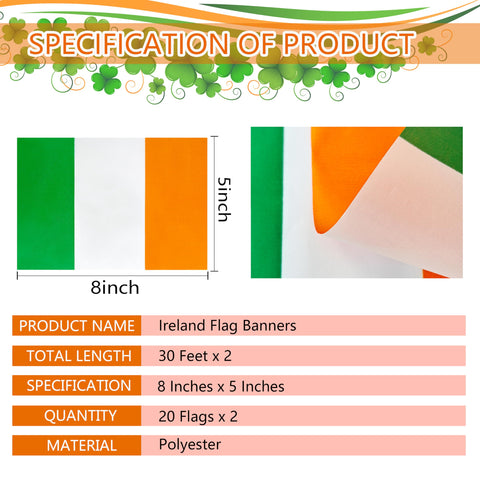 SPECIFICATION OF PRODUCT

5inch

8inch

| PRODUCT NAME | Ireland Flag Banners |
|---|---|
| TOTAL LENGTH | 30 Feet x 2 |
| SPECIFICATION | 8 Inches x 5 Inches |
| QUANTITY | 20 Flags x 2 |
| MATERIAL | Polyester |